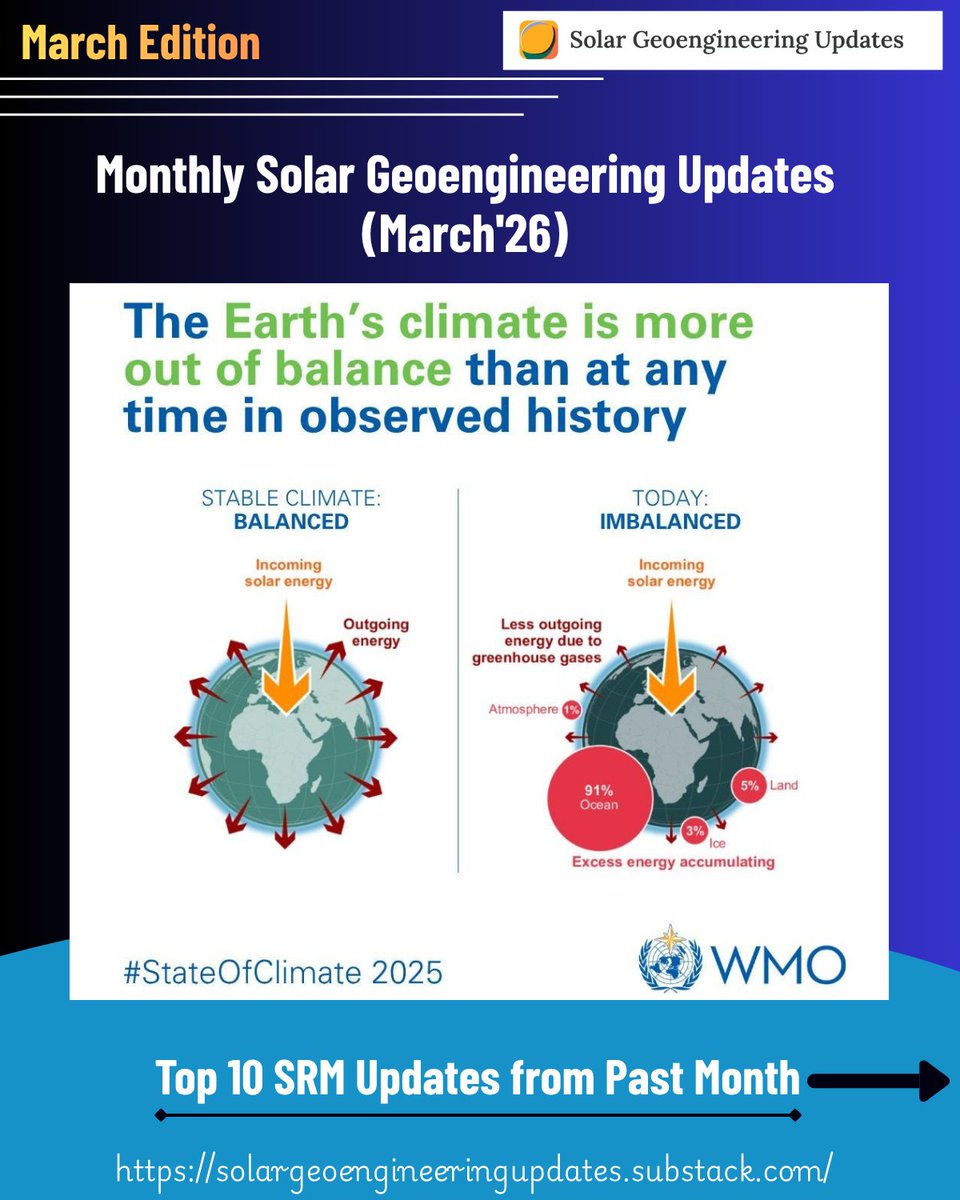 March Edition

Solar Geoengineering Updates

Monthly Solar Geoengineering Updates (March'26)

The Earth's climate is more out of balance than at any time in observed history

STABLE CLIMATE: BALANCED

Incoming solar energy

Outgoing energy

TODAY: IMBALANCED

Incoming solar energy

Less outgoing energy due to greenhouse gases

Atmosphere 1%

91% Ocean

5% Land

3% Ice

Excess energy accumulating

#StateOfClimate 2025

WMO

Top 10 SRM Updates from Past Month

https://solargeoengineeringupdates.substack.com/